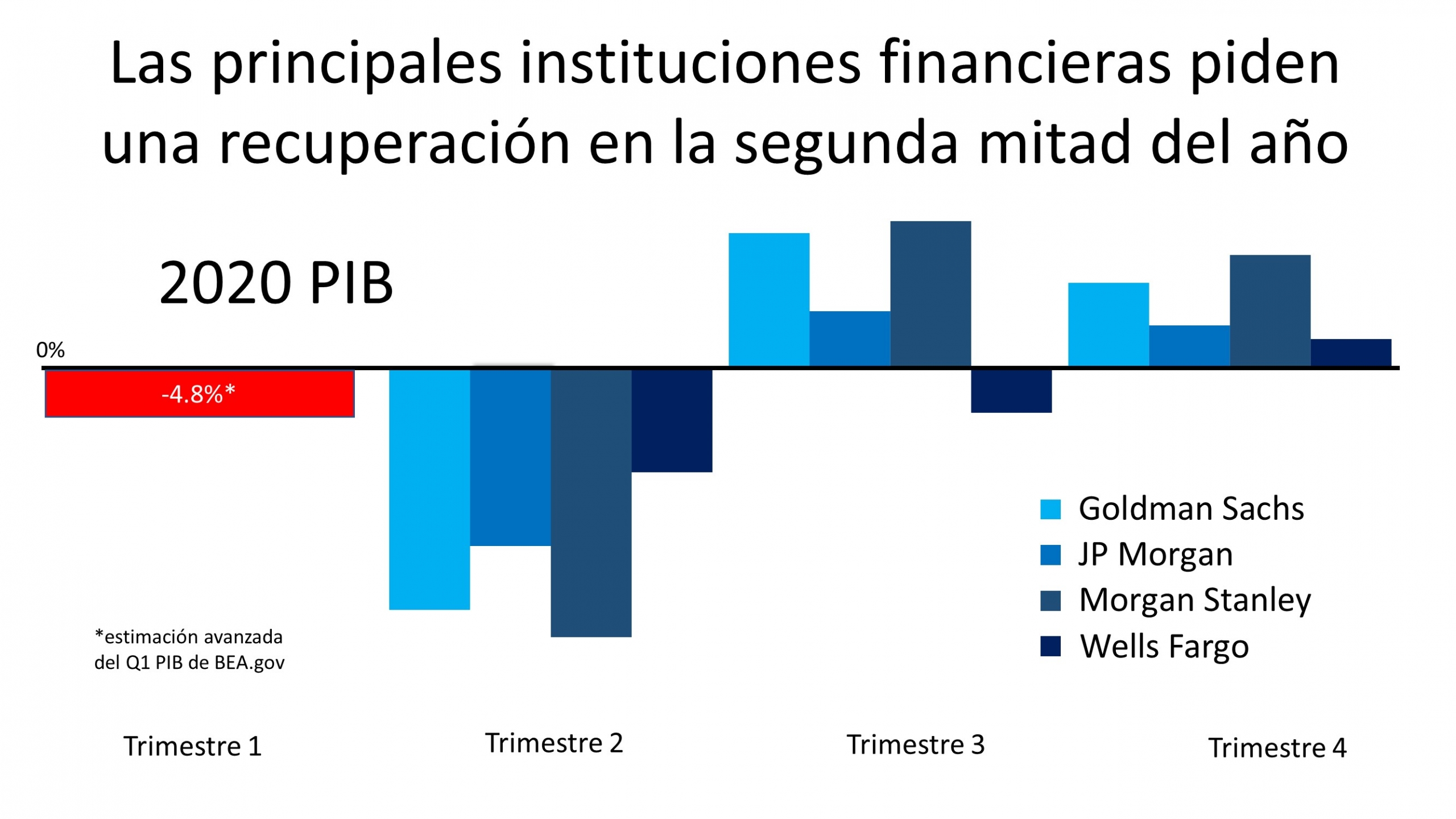 Las principales instituciones financieras piden una recuperación en la segunda mitad del año

2020 PIB

0%

-4.8%*

Goldman Sachs
JP Morgan
Morgan Stanley
Wells Fargo

*estimación avanzada del Q1 PIB de BEA.gov

Trimestre 1
Trimestre 2
Trimestre 3
Trimestre 4